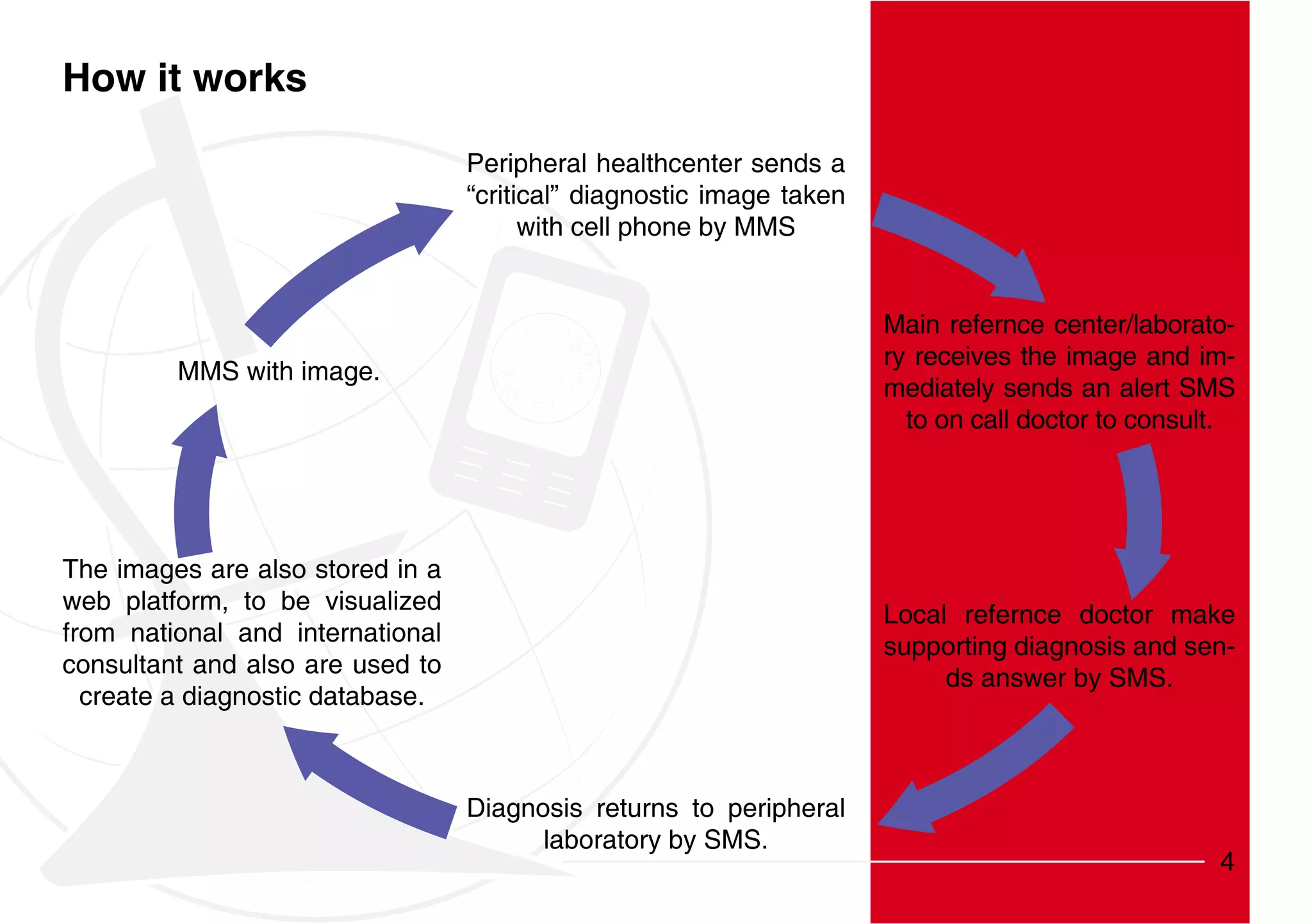 How it works

Peripheral healthcenter sends a “critical” diagnostic image taken with cell phone by MMS

Main refernce center/laboratory receives the image and immediately sends an alert SMS to on call doctor to consult.

Local refernce doctor make supporting diagnosis and sends answer by SMS.

Diagnosis returns to peripheral laboratory by SMS.

The images are also stored in a web platform, to be visualized from national and international consultant and also are used to create a diagnostic database.

MMS with image.

4